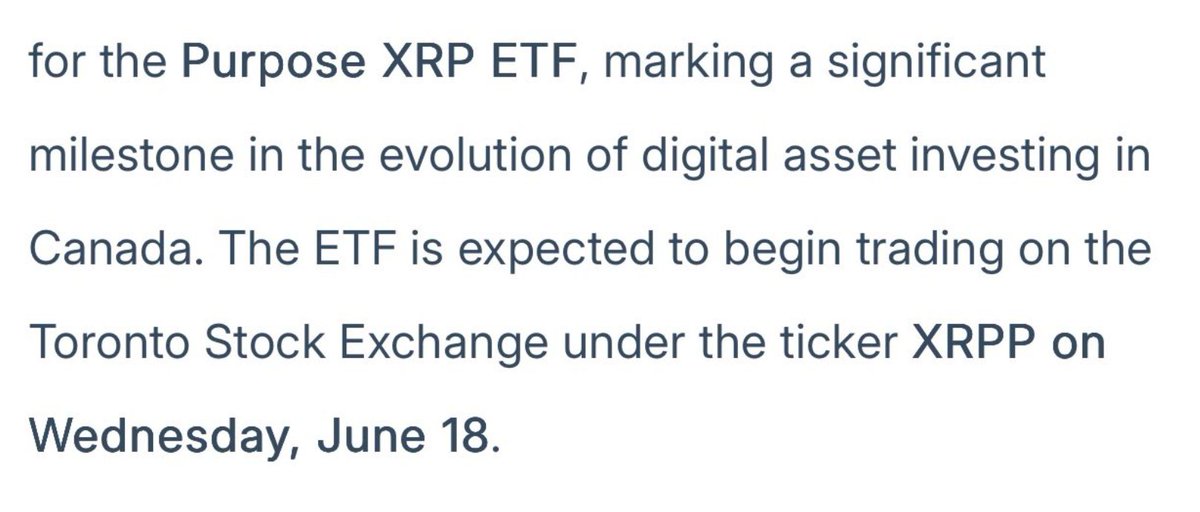 for the Purpose XRP ETF, marking a significant milestone in the evolution of digital asset investing in Canada. The ETF is expected to begin trading on the Toronto Stock Exchange under the ticker XRPP on Wednesday, June 18.